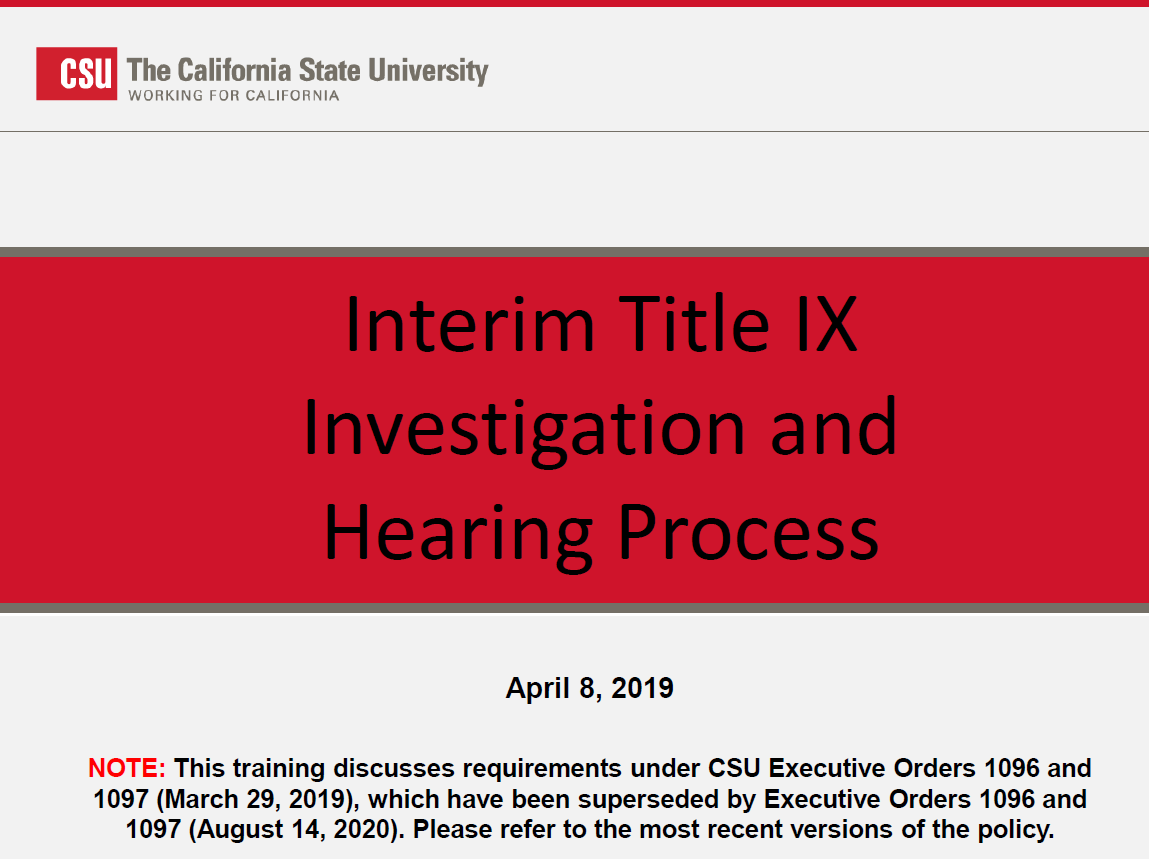 CSU The California State University
WORKING FOR CALIFORNIA

Interim Title IX Investigation and Hearing Process

April 8, 2019

NOTE: This training discusses requirements under CSU Executive Orders 1096 and 1097 (March 29, 2019), which have been superseded by Executive Orders 1096 and 1097 (August 14, 2020). Please refer to the most recent versions of the policy.